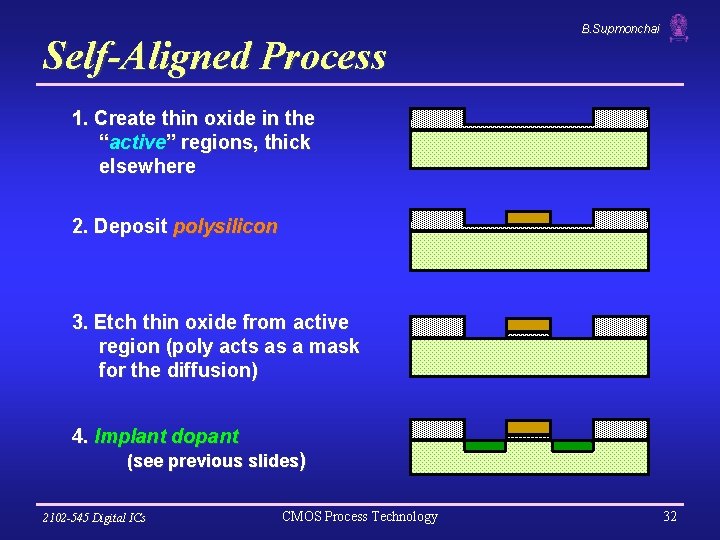 B.Supmonchai

Self-Aligned Process

1. Create thin oxide in the "active" regions, thick elsewhere

2. Deposit polysilicon

3. Etch thin oxide from active region (poly acts as a mask for the diffusion)

4. Implant dopant (see previous slides)

2102-545 Digital ICs

CMOS Process Technology

32